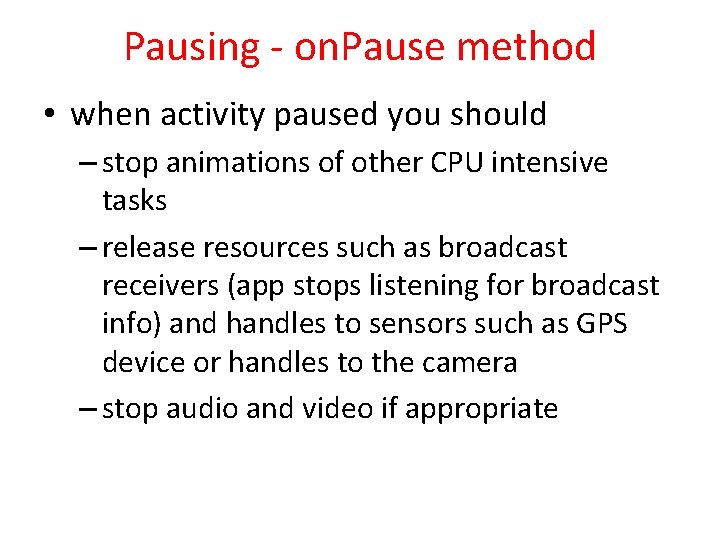 Pausing - onPause method

• when activity paused you should
– stop animations of other CPU intensive tasks
– release resources such as broadcast receivers (app stops listening for broadcast info) and handles to sensors such as GPS device or handles to the camera
– stop audio and video if appropriate